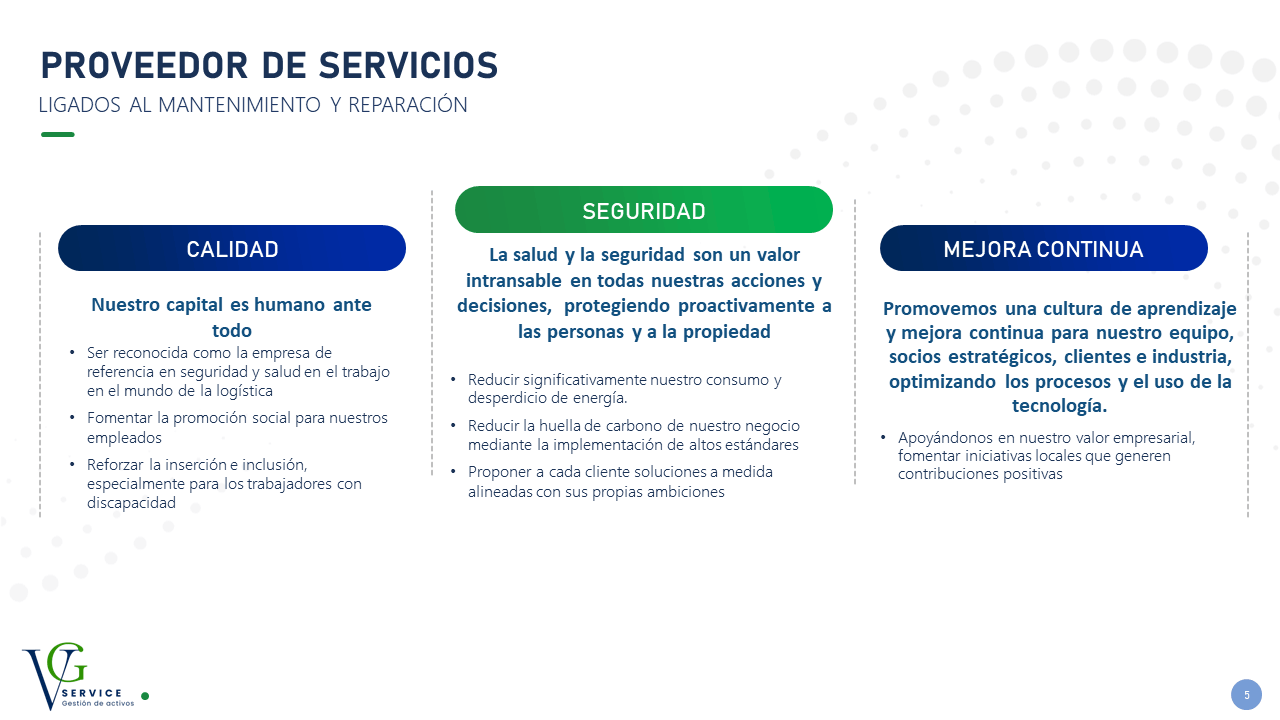 PROVEEDOR DE SERVICIOS
LIGADOS AL MANTENIMIENTO Y REPARACIÓN

CALIDAD

Nuestro capital es humano ante todo

• Ser reconocida como la empresa de referencia en seguridad y salud en el trabajo en el mundo de la logística
• Fomentar la promoción social para nuestros empleados
• Reforzar la inserción e inclusión, especialmente para los trabajadores con discapacidad

SEGURIDAD

La salud y la seguridad son un valor intransable en todas nuestras acciones y decisiones, protegiendo proactivamente a las personas y a la propiedad

• Reducir significativamente nuestro consumo y desperdicio de energía.
• Reducir la huella de carbono de nuestro negocio mediante la implementación de altos estándares
• Proponer a cada cliente soluciones a medida alineadas con sus propias ambiciones

MEJORA CONTINUA

Promovemos una cultura de aprendizaje y mejora continua para nuestro equipo, socios estratégicos, clientes e industria, optimizando los procesos y el uso de la tecnología.

• Apoyándonos en nuestro valor empresarial, fomentar iniciativas locales que generen contribuciones positivas

VG
SERVICE
Gestión de activos

5